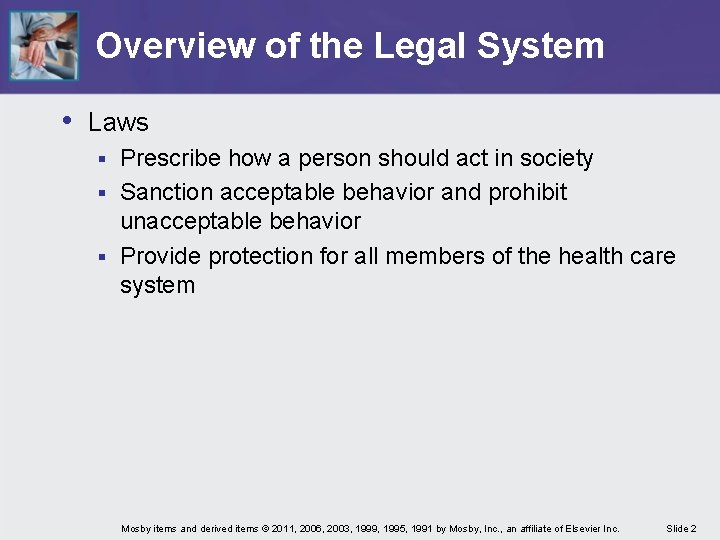 Overview of the Legal System

• Laws
 ▪ Prescribe how a person should act in society
 ▪ Sanction acceptable behavior and prohibit unacceptable behavior
 ▪ Provide protection for all members of the health care system

Mosby items and derived items © 2011, 2006, 2003, 1999, 1995, 1991 by Mosby, Inc., an affiliate of Elsevier Inc.

Slide 2